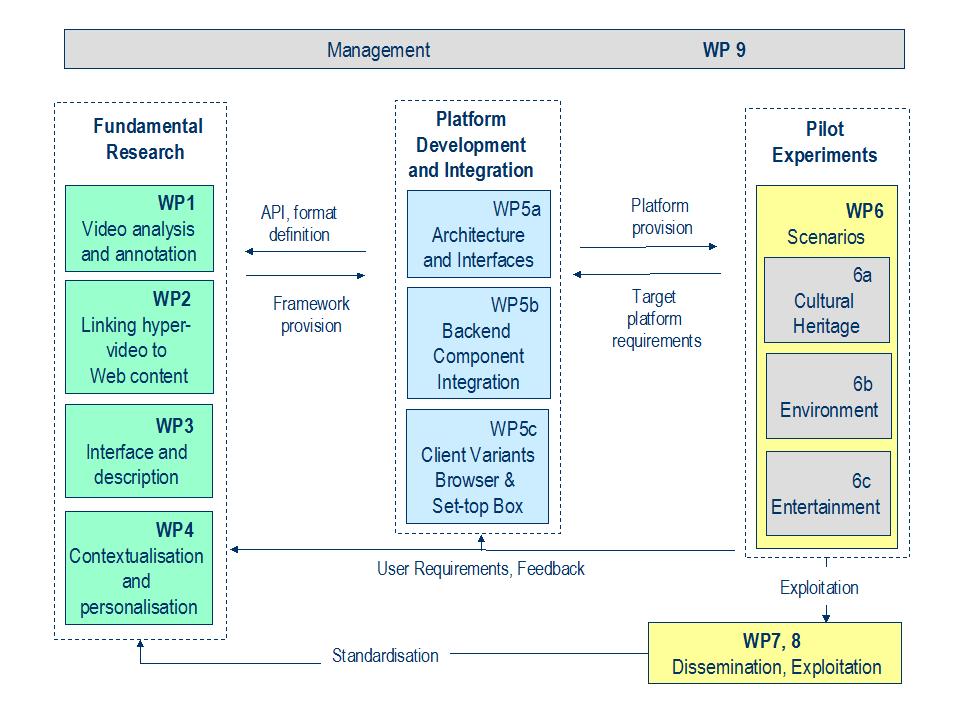 Management WP 9

Fundamental Research

WP1
Video analysis and annotation

WP2
Linking hyper-video to Web content

WP3
Interface and description

WP4
Contextualisation and personalisation

API, format definition

Framework provision

Platform Development and Integration

WP5a
Architecture and Interfaces

WP5b
Backend Component Integration

WP5c
Client Variants Browser & Set-top Box

Platform provision

Target platform requirements

Pilot Experiments

WP6
Scenarios

6a
Cultural Heritage

6b
Environment

6c
Entertainment

User Requirements, Feedback

Exploitation

Standardisation

WP7, 8
Dissemination, Exploitation